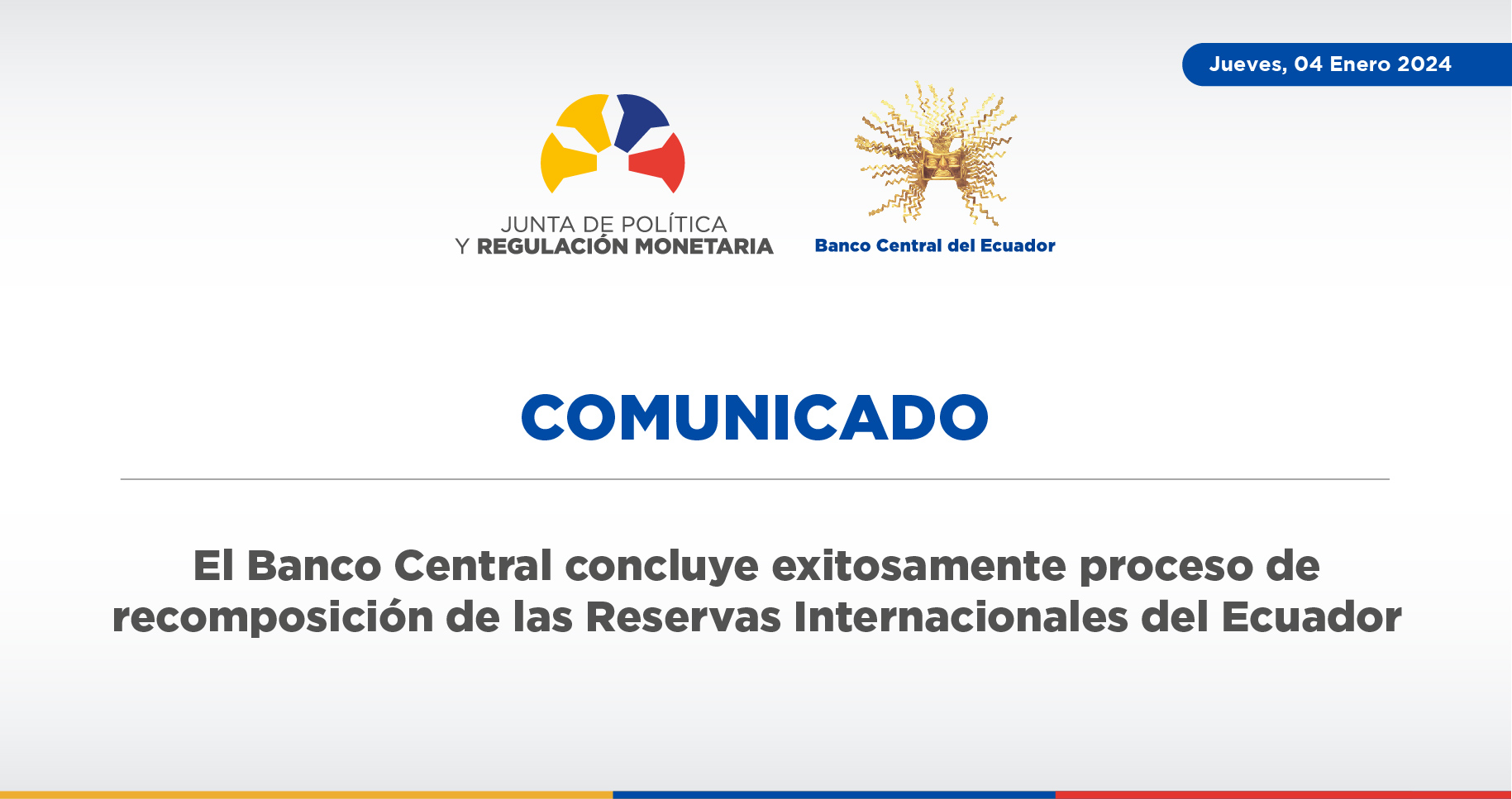 Jueves, 04 Enero 2024

JUNTA DE POLÍTICA
Y REGULACIÓN MONETARIA

Banco Central del Ecuador

COMUNICADO

El Banco Central concluye exitosamente proceso de recomposición de las Reservas Internacionales del Ecuador